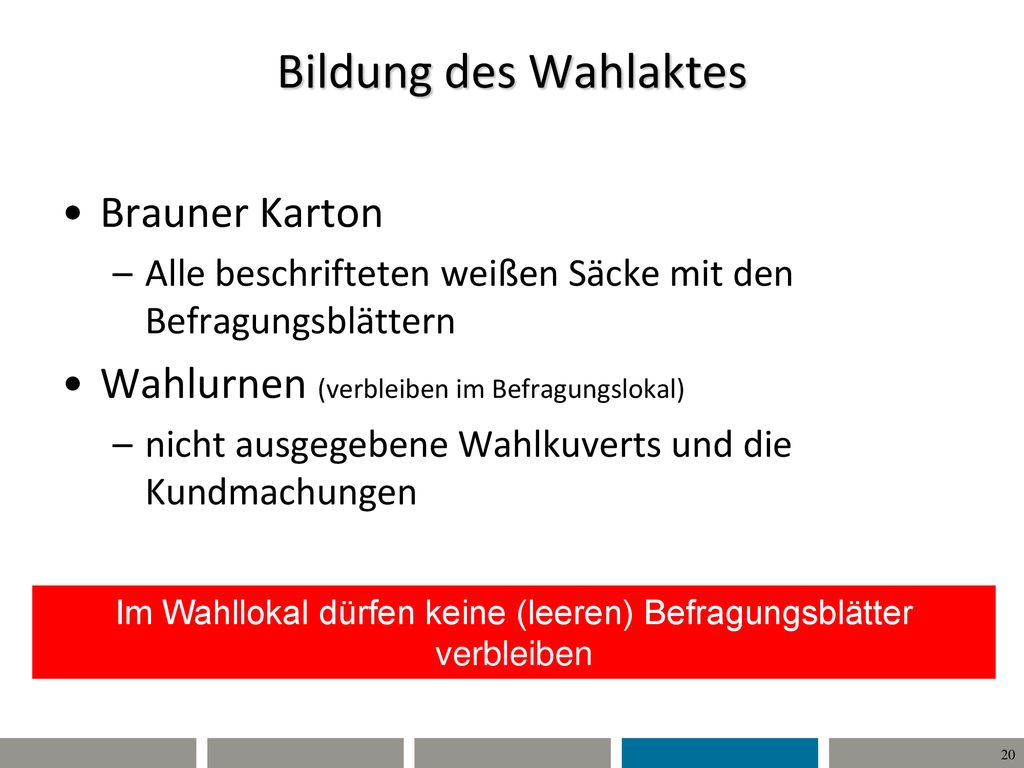 Bildung des Wahlaktes

• Brauner Karton
– Alle beschrifteten weißen Säcke mit den Befragungsblättern

• Wahlurnen (verbleiben im Befragungslokal)
– nicht ausgegebene Wahlkuverts und die Kundmachungen

Im Wahllokal dürfen keine (leeren) Befragungsblätter verbleiben

20